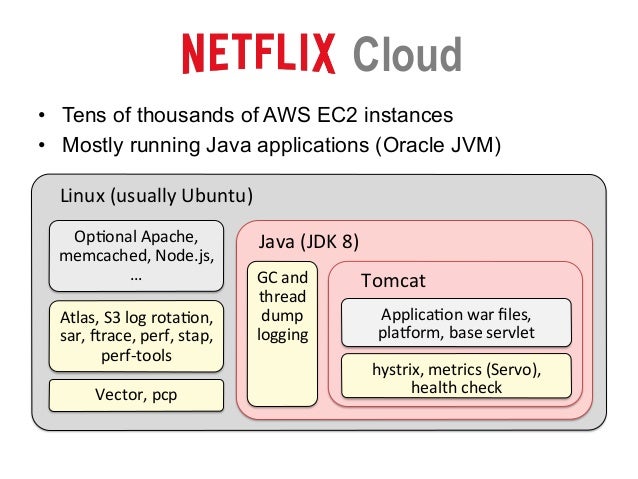 NETFLIX Cloud

• Tens of thousands of AWS EC2 instances
• Mostly running Java applications (Oracle JVM)

Linux (usually Ubuntu)

Optional Apache, memcached, Node.js, …

Atlas, S3 log rotation, sar, ftrace, perf, stap, perf-tools

Vector, pcp

Java (JDK 8)

GC and thread dump logging

Tomcat

Application war files, platform, base servlet

hystrix, metrics (Servo), health check